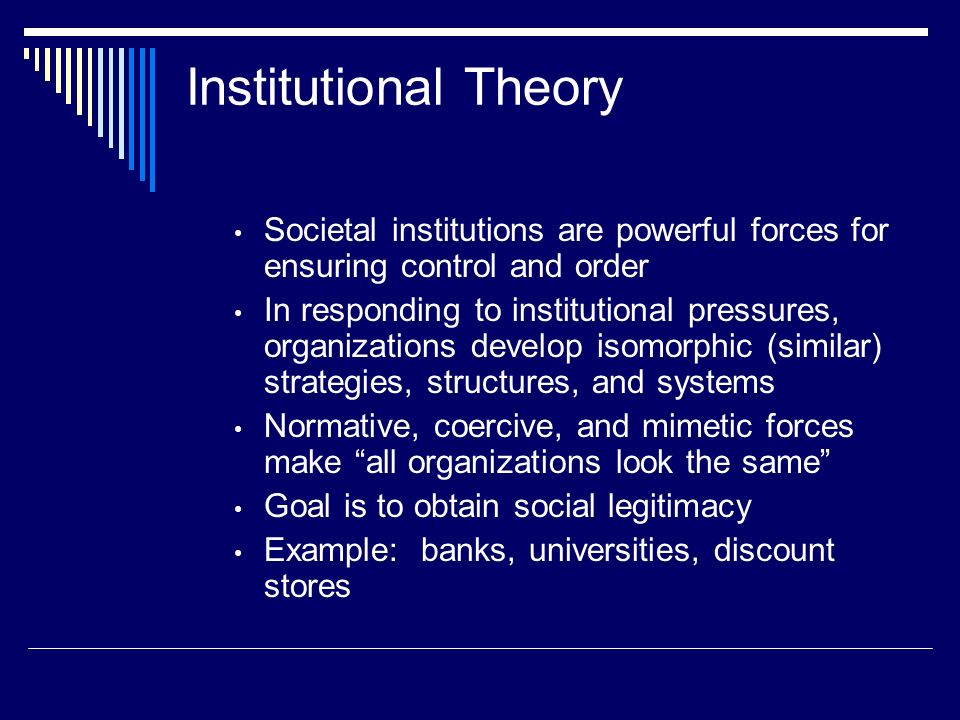 Institutional Theory

• Societal institutions are powerful forces for ensuring control and order
• In responding to institutional pressures, organizations develop isomorphic (similar) strategies, structures, and systems
• Normative, coercive, and mimetic forces make “all organizations look the same”
• Goal is to obtain social legitimacy
• Example:  banks, universities, discount stores